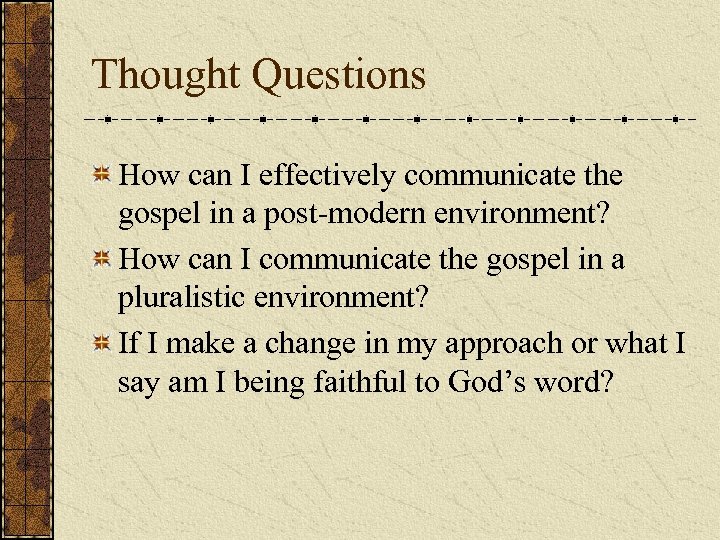 Thought Questions

How can I effectively communicate the gospel in a post-modern environment?

How can I communicate the gospel in a pluralistic environment?

If I make a change in my approach or what I say am I being faithful to God’s word?